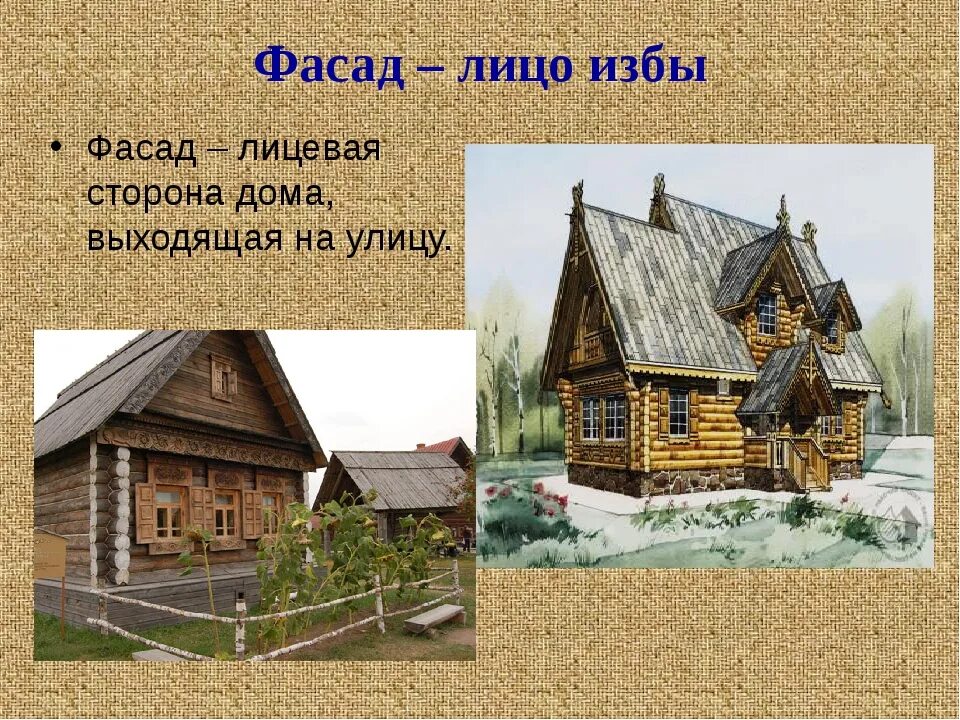 Фасад – лицо избы

• Фасад – лицевая сторона дома, выходящая на улицу.